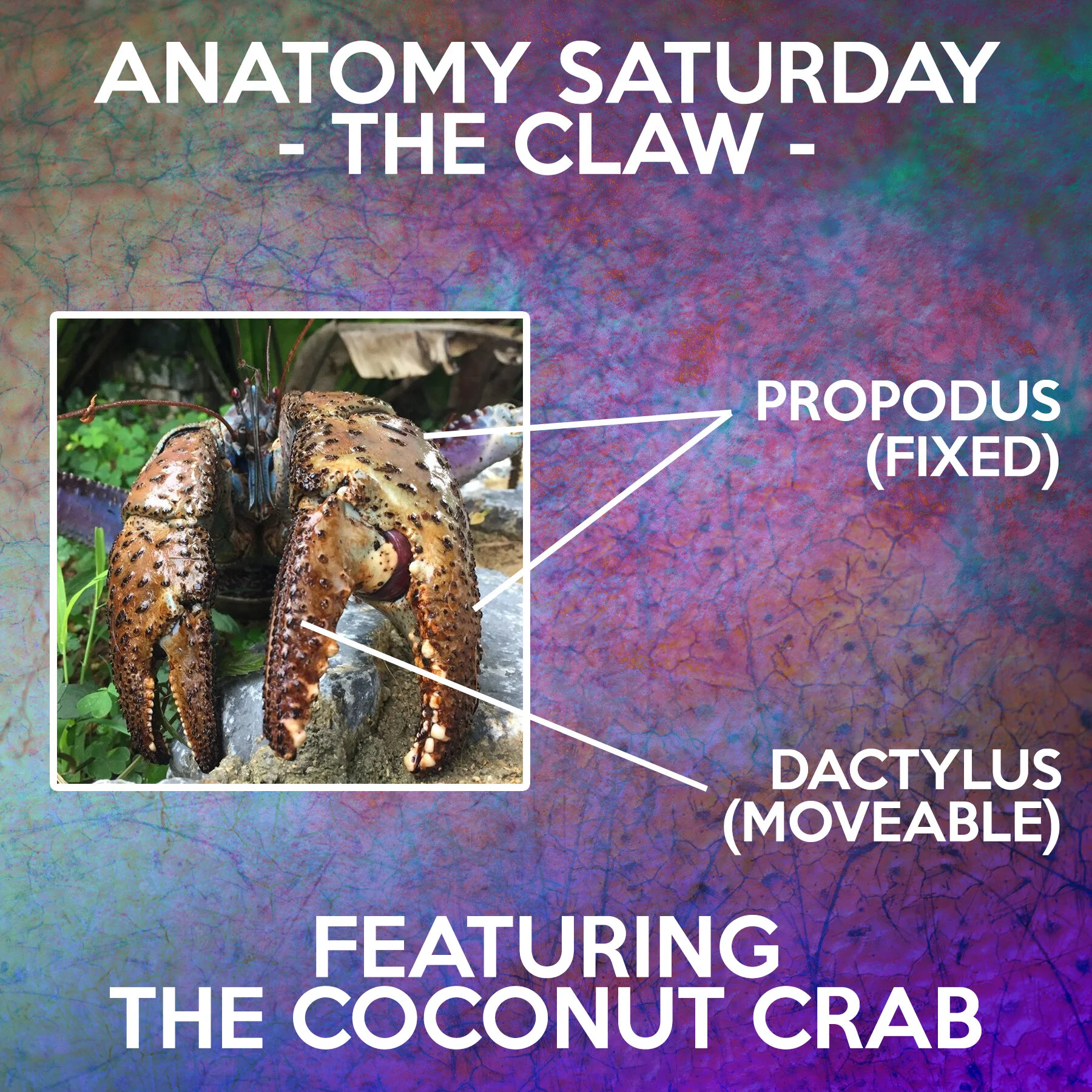 ANATOMY SATURDAY
- THE CLAW -

PROPODUS
(FIXED)

DACTYLUS
(MOVEABLE)

FEATURING
THE COCONUT CRAB